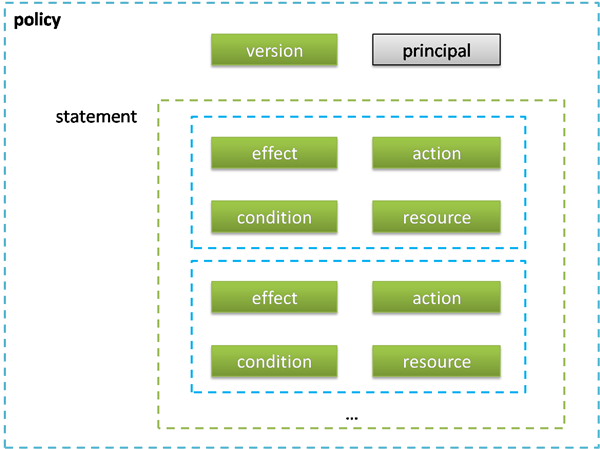 policy

version

principal

statement

effect

action

condition

resource

effect

action

condition

resource

...